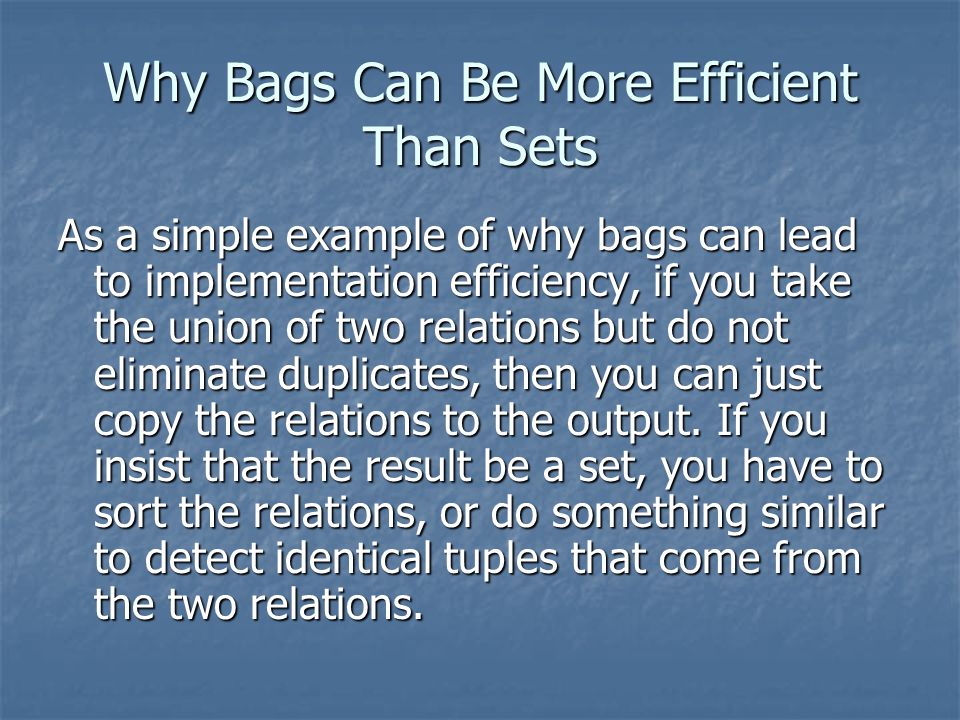 Why Bags Can Be More Efficient Than Sets

As a simple example of why bags can lead to implementation efficiency, if you take the union of two relations but do not eliminate duplicates, then you can just copy the relations to the output. If you insist that the result be a set, you have to sort the relations, or do something similar to detect identical tuples that come from the two relations.